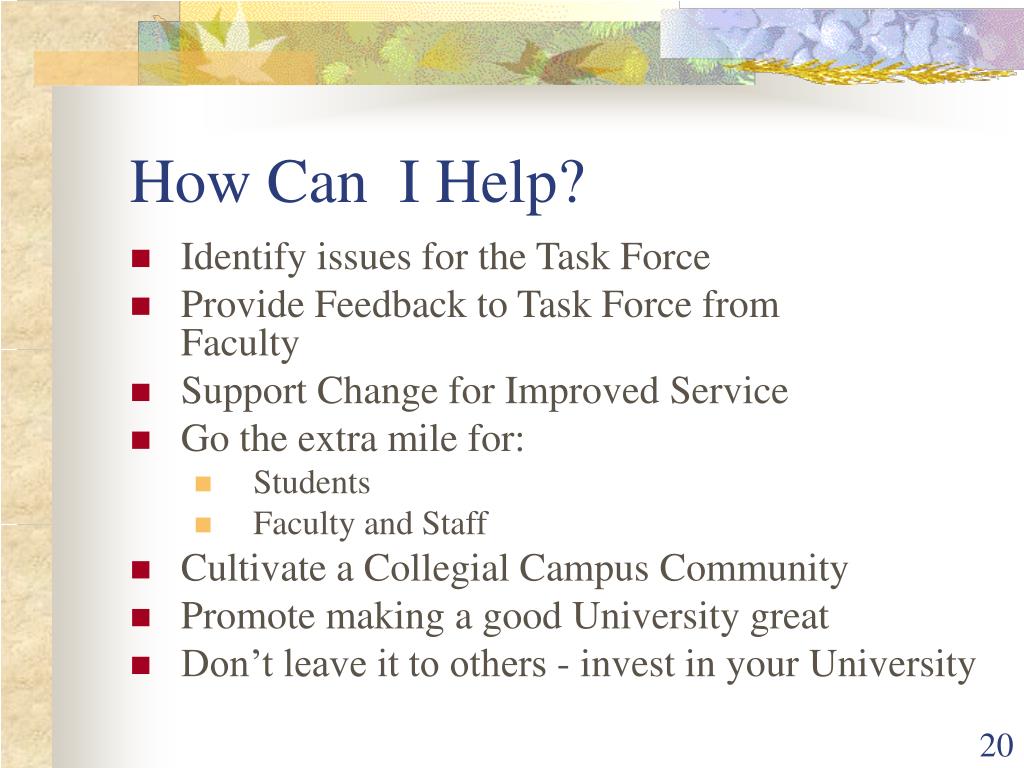 How Can I Help?

- Identify issues for the Task Force
- Provide Feedback to Task Force from Faculty
- Support Change for Improved Service
- Go the extra mile for:
  - Students
  - Faculty and Staff
- Cultivate a Collegial Campus Community
- Promote making a good University great
- Don’t leave it to others - invest in your University

20